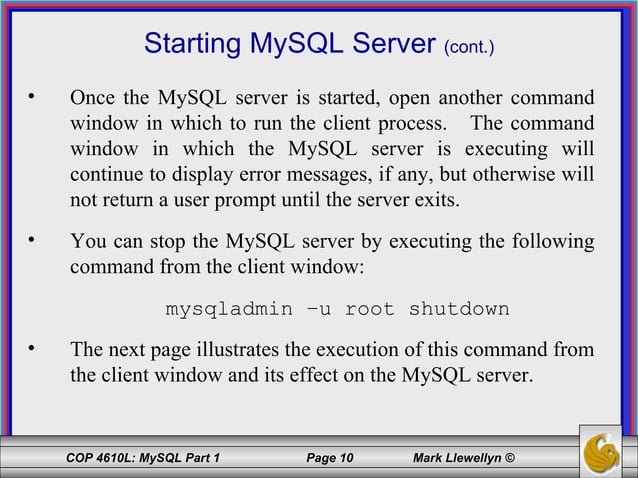 Starting MySQL Server (cont.)

• Once the MySQL server is started, open another command window in which to run the client process. The command window in which the MySQL server is executing will continue to display error messages, if any, but otherwise will not return a user prompt until the server exits.

• You can stop the MySQL server by executing the following command from the client window:

mysqladmin –u root shutdown

• The next page illustrates the execution of this command from the client window and its effect on the MySQL server.

COP 4610L: MySQL Part 1 Page 10 Mark Llewellyn ©